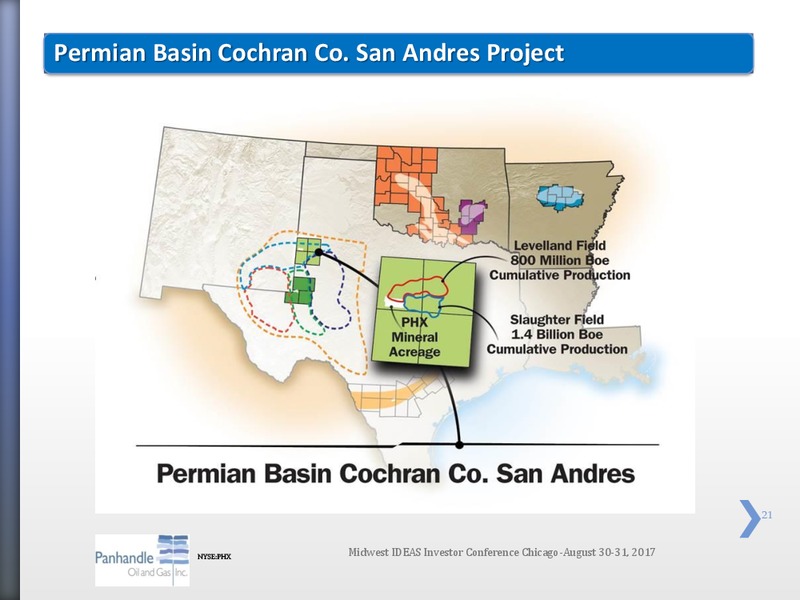 Permian Basin Cochran Co. San Andres Project

Levelland Field
800 Million Boe
Cumulative Production

PHX
Mineral
Acreage

Slaughter Field
1.4 Billion Boe
Cumulative Production

Permian Basin Cochran Co. San Andres

21

Panhandle
Oil and Gas Inc.

NYSE:PHX

Midwest IDEAS Investor Conference Chicago - August 30-31, 2017